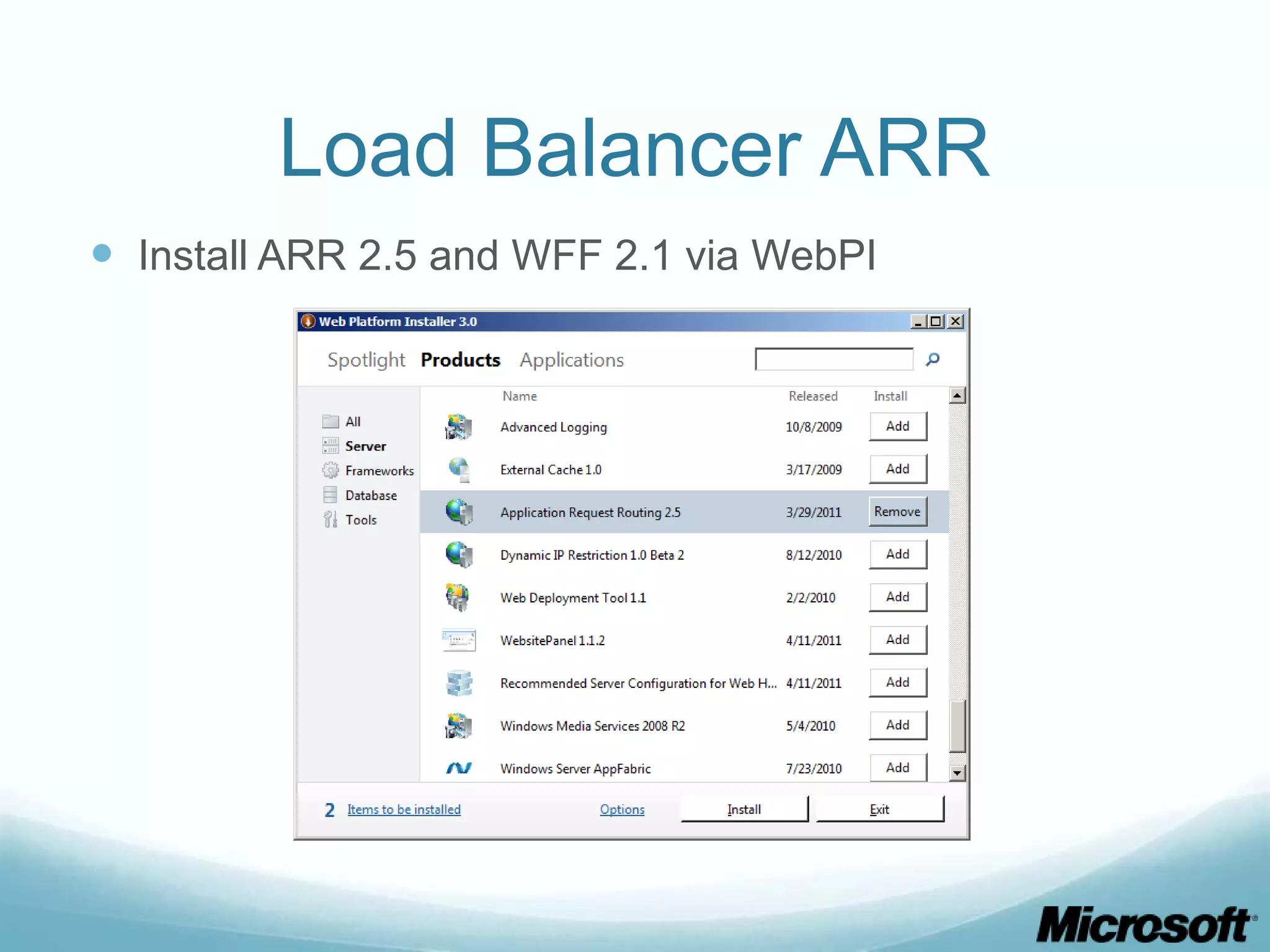 Load Balancer ARR

Install ARR 2.5 and WFF 2.1 via WebPI

Web Platform Installer 3.0

Spotlight Products Applications

All
Server
Frameworks
Database
Tools

| Name | Released | Install |
|---|---|---|
| Advanced Logging | 10/8/2009 | Add |
| External Cache 1.0 | 3/17/2009 | Add |
| Application Request Routing 2.5 | 3/29/2011 | Remove |
| Dynamic IP Restriction 1.0 Beta 2 | 8/12/2010 | Add |
| Web Deployment Tool 1.1 | 2/2/2010 | Add |
| WebsitePanel 1.1.2 | 4/11/2011 | Add |
| Recommended Server Configuration for Web H... | 4/11/2011 | Add |
| Windows Media Services 2008 R2 | 5/4/2010 | Add |
| Windows Server AppFabric | 7/23/2010 | Add |

2 Items to be installed Options Install Exit

Microsoft